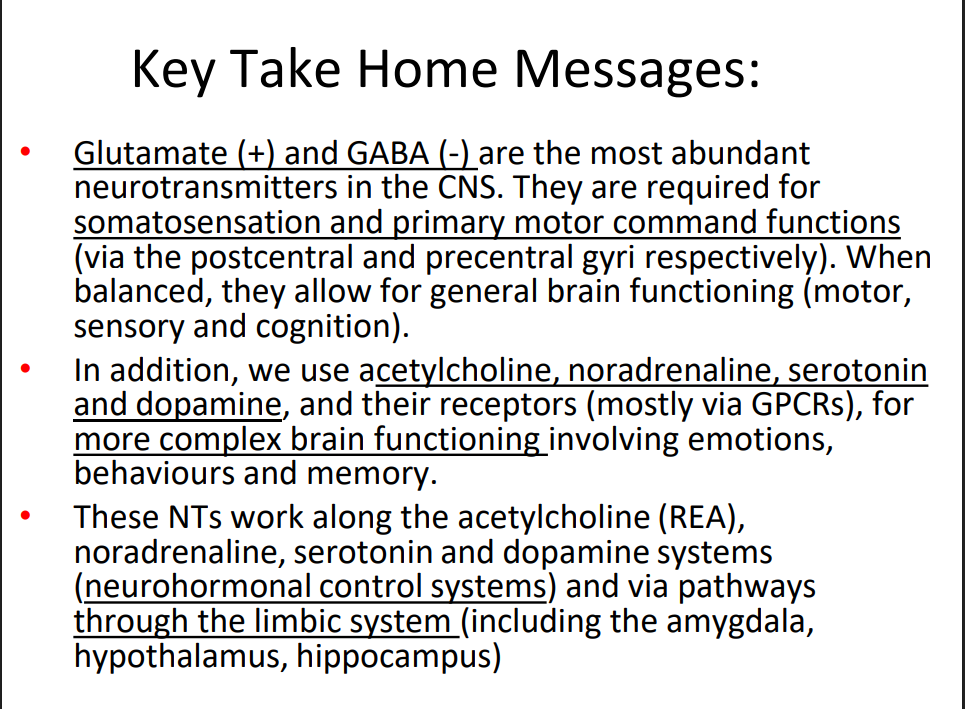 Key Take Home Messages:

• Glutamate (+) and GABA (-) are the most abundant neurotransmitters in the CNS. They are required for somatosensation and primary motor command functions (via the postcentral and precentral gyri respectively). When balanced, they allow for general brain functioning (motor, sensory and cognition).

• In addition, we use acetylcholine, noradrenaline, serotonin and dopamine, and their receptors (mostly via GPCRs), for more complex brain functioning involving emotions, behaviours and memory.

• These NTs work along the acetylcholine (REA), noradrenaline, serotonin and dopamine systems (neurohormonal control systems) and via pathways through the limbic system (including the amygdala, hypothalamus, hippocampus)